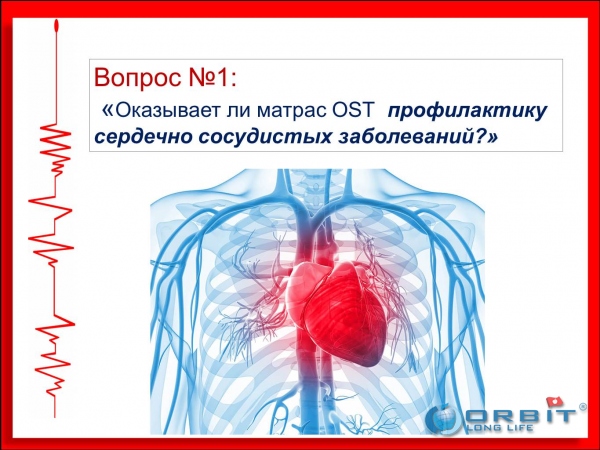 Вопрос №1:

«Оказывает ли матрас OST профилактику сердечно сосудистых заболеваний?»

ORBIT®
LONG LIFE